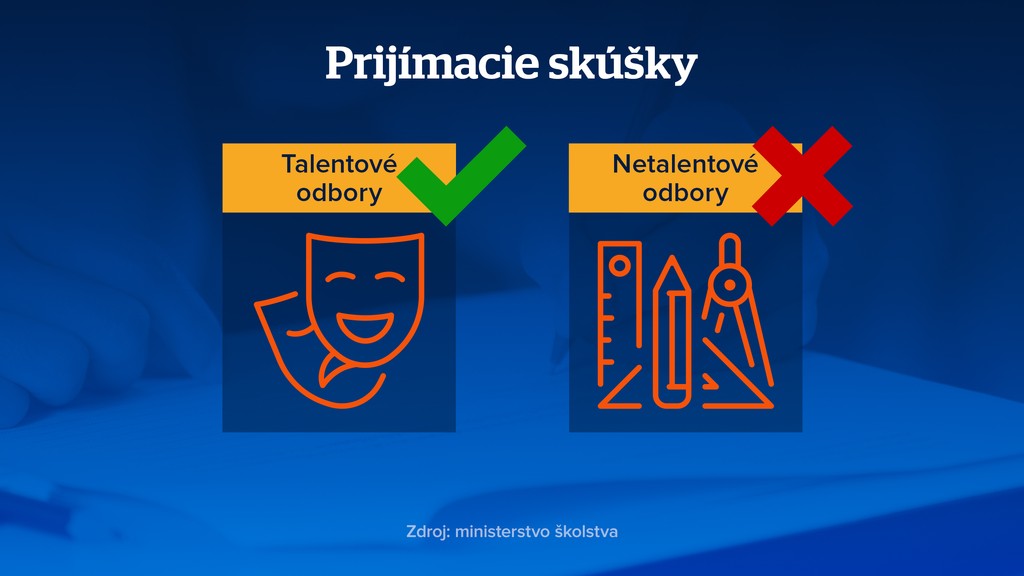 Prijímacie skúšky

Talentové odbory

Netalentové odbory

Zdroj: ministerstvo školstva